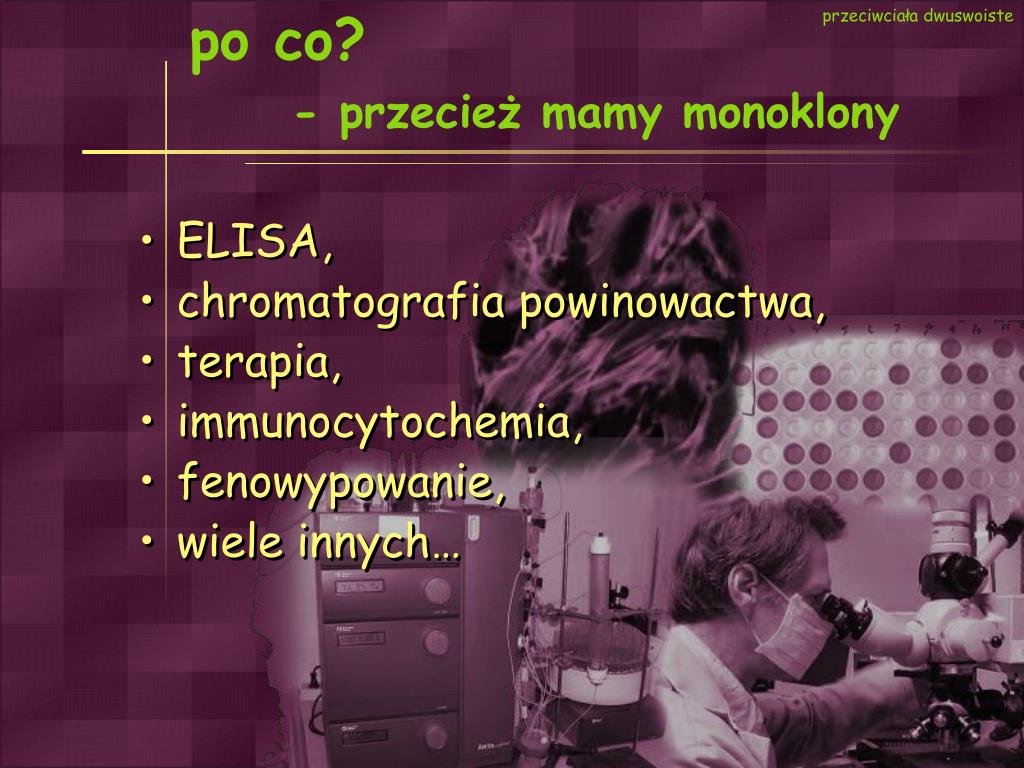 przeciwciała dwuswoiste

po co?

- przecież mamy monoklony

• ELISA,
• chromatografia powinowactwa,
• terapia,
• immunocytochemia,
• fenowypowanie,
• wiele innych…